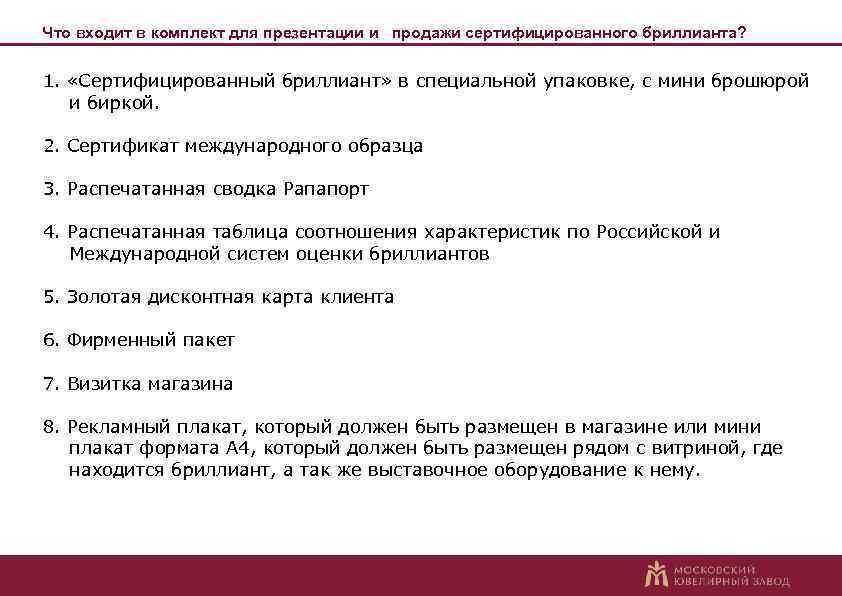 Что входит в комплект для презентации и продажи сертифицированного бриллианта?

1. «Сертифицированный бриллиант» в специальной упаковке, с мини брошюрой и биркой.

2. Сертификат международного образца

3. Распечатанная сводка Рапапорт

4. Распечатанная таблица соотношения характеристик по Российской и Международной систем оценки бриллиантов

5. Золотая дисконтная карта клиента

6. Фирменный пакет

7. Визитка магазина

8. Рекламный плакат, который должен быть размещен в магазине или мини плакат формата А4, который должен быть размещен рядом с витриной, где находится бриллиант, а так же выставочное оборудование к нему.

МОСКОВСКИЙ ЮВЕЛИРНЫЙ ЗАВОД